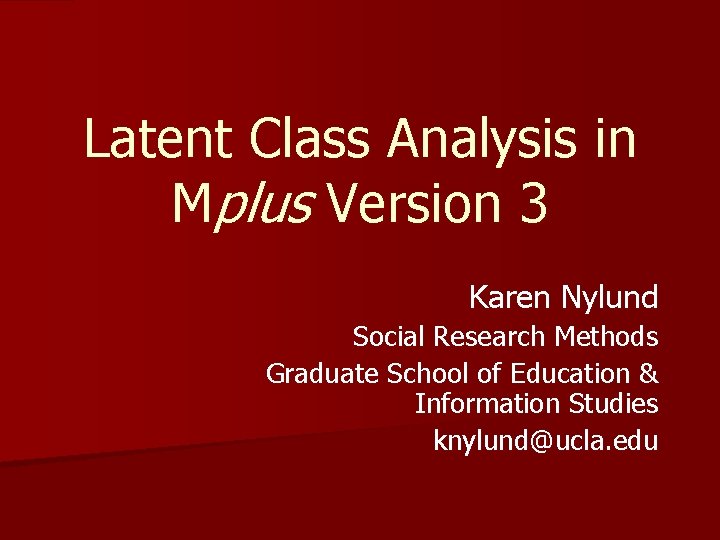 Latent Class Analysis in Mplus Version 3

Karen Nylund

Social Research Methods

Graduate School of Education & Information Studies

knylund@ucla.edu